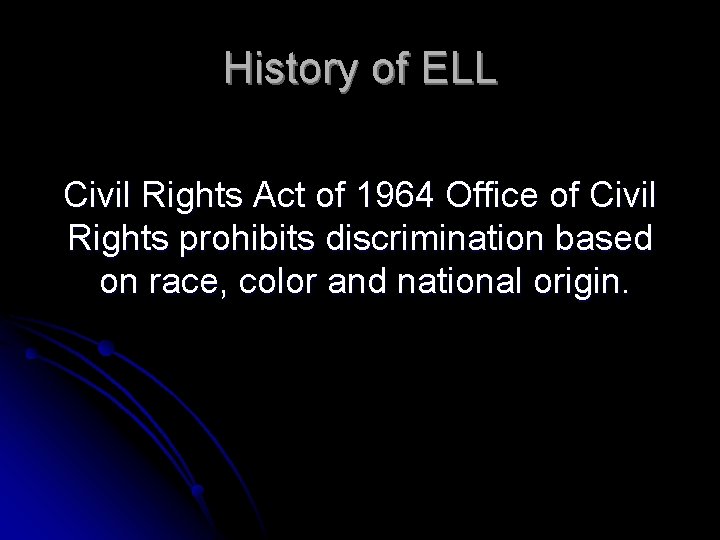 History of ELL

Civil Rights Act of 1964 Office of Civil Rights prohibits discrimination based on race, color and national origin.